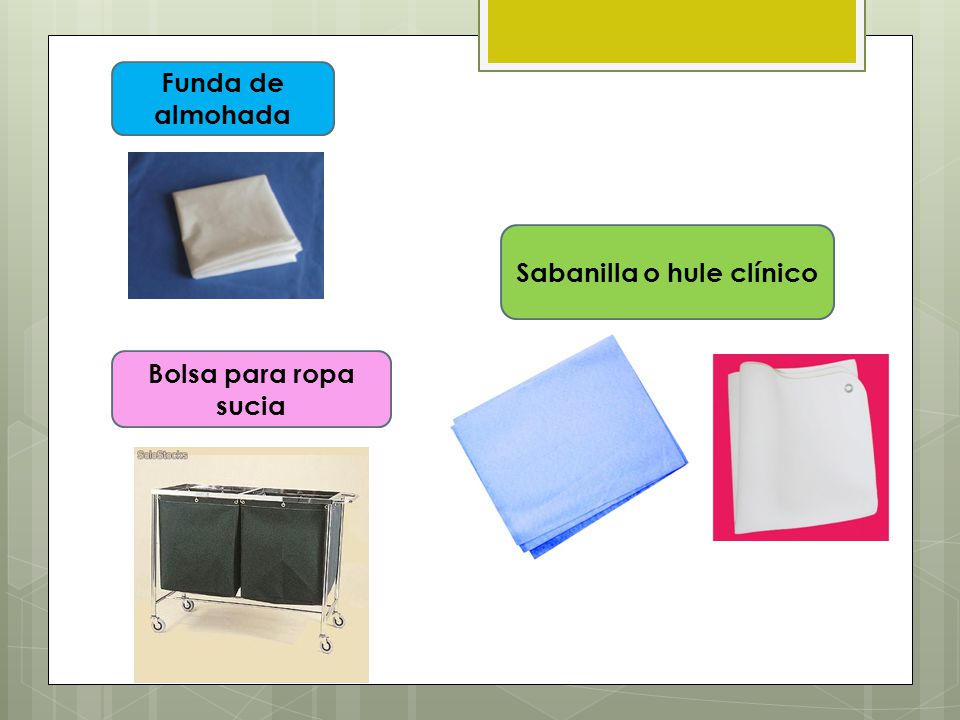 Funda de almohada

Sabanilla o hule clínico

Bolsa para ropa sucia

SoloStocks